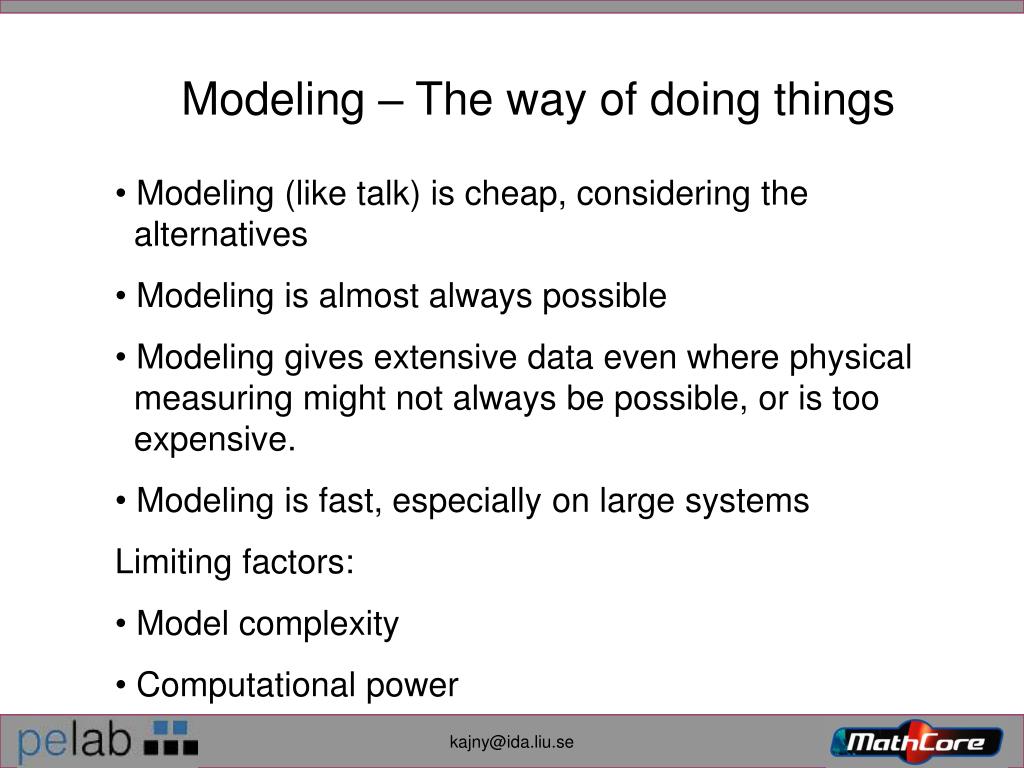 Modeling – The way of doing things

• Modeling (like talk) is cheap, considering the alternatives

• Modeling is almost always possible

• Modeling gives extensive data even where physical measuring might not always be possible, or is too expensive.

• Modeling is fast, especially on large systems

Limiting factors:

• Model complexity

• Computational power

pelab

kajny@ida.liu.se

MathCore